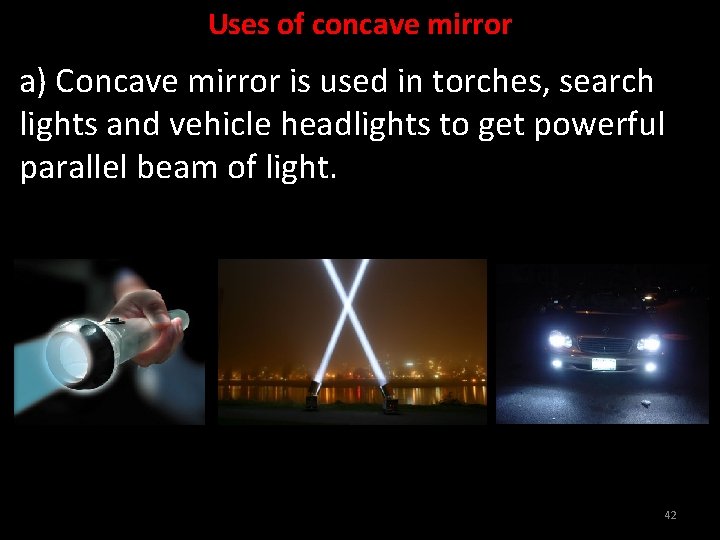 Uses of concave mirror

a) Concave mirror is used in torches, search lights and vehicle headlights to get powerful parallel beam of light.

42